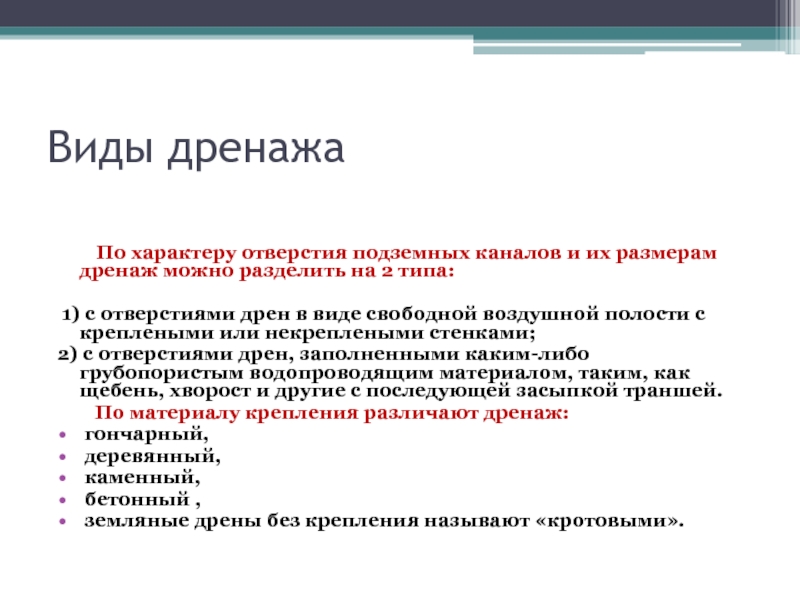 Виды дренажа

По характеру отверстия подземных каналов и их размерам дренаж можно разделить на 2 типа:

1) с отверстиями дрен в виде свободной воздушной полости с креплеными или некреплеными стенками;
2) с отверстиями дрен, заполненными каким-либо грубопористым водопроводящим материалом, таким, как щебень, хворост и другие с последующей засыпкой траншей.

По материалу крепления различают дренаж:
• гончарный,
• деревянный,
• каменный,
• бетонный ,
• земляные дрены без крепления называют «кротовыми».